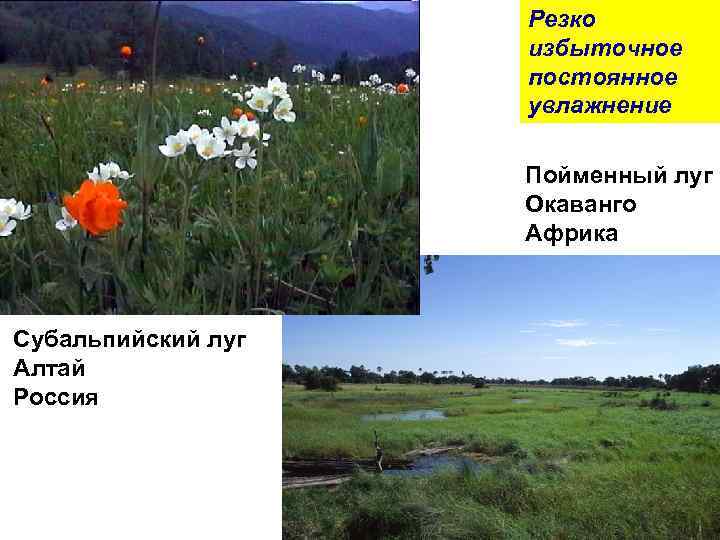 Резко избыточное постоянное увлажнение

Пойменный луг Окаванго Африка

Субальпийский луг Алтай Россия